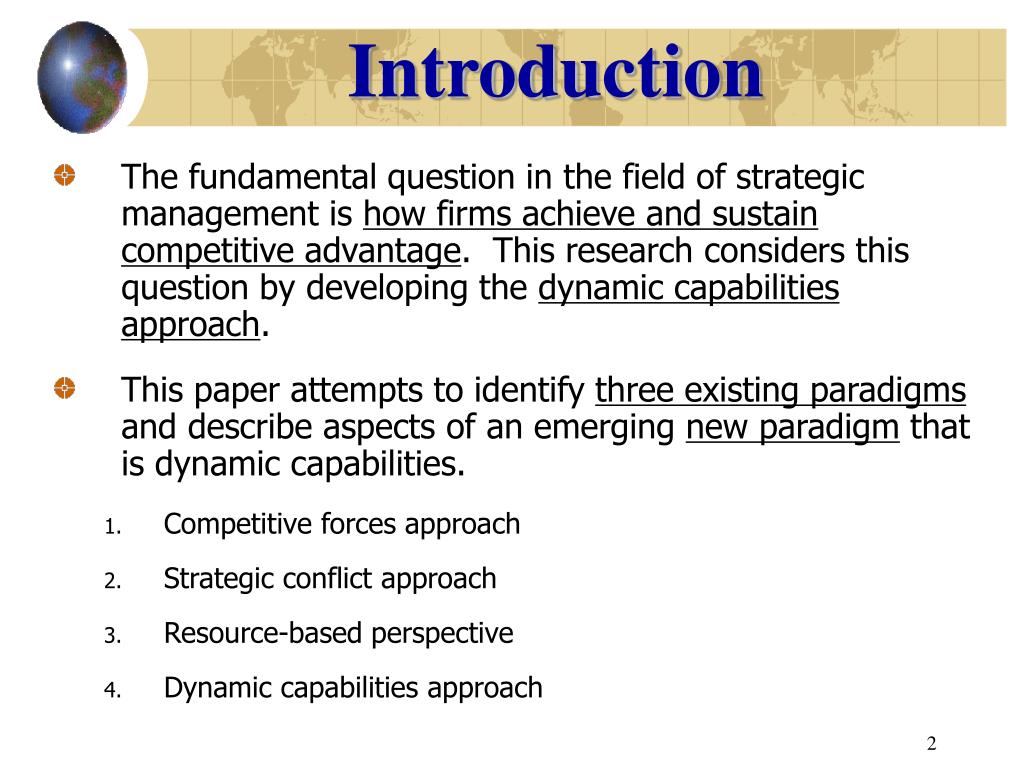 Introduction

The fundamental question in the field of strategic management is how firms achieve and sustain competitive advantage. This research considers this question by developing the dynamic capabilities approach.

This paper attempts to identify three existing paradigms and describe aspects of an emerging new paradigm that is dynamic capabilities.

1. Competitive forces approach
2. Strategic conflict approach
3. Resource-based perspective
4. Dynamic capabilities approach

2